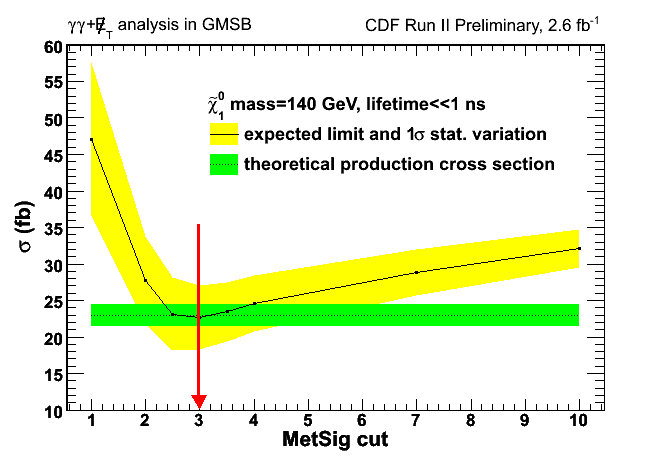 $\gamma\gamma+\not{E}_T$ analysis in GMSB

CDF Run II Preliminary, 2.6 fb$^{-1}$

$\tilde{\chi}_1^0$ mass=140 GeV, lifetime<<1 ns

expected limit and 1$\sigma$ stat. variation

theoretical production cross section

$\sigma$ (fb)

60
55
50
45
40
35
30
25
20
15
10

1 2 3 4 5 6 7 8 9 10

MetSig cut